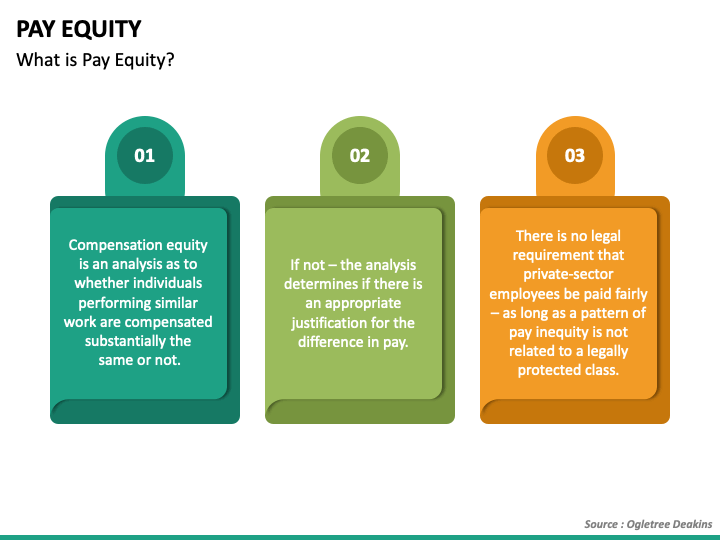 PAY EQUITY
What is Pay Equity?

01
Compensation equity is an analysis as to whether individuals performing similar work are compensated substantially the same or not.

02
If not – the analysis determines if there is an appropriate justification for the difference in pay.

03
There is no legal requirement that private-sector employees be paid fairly – as long as a pattern of pay inequity is not related to a legally protected class.

Source : Ogletree Deakins